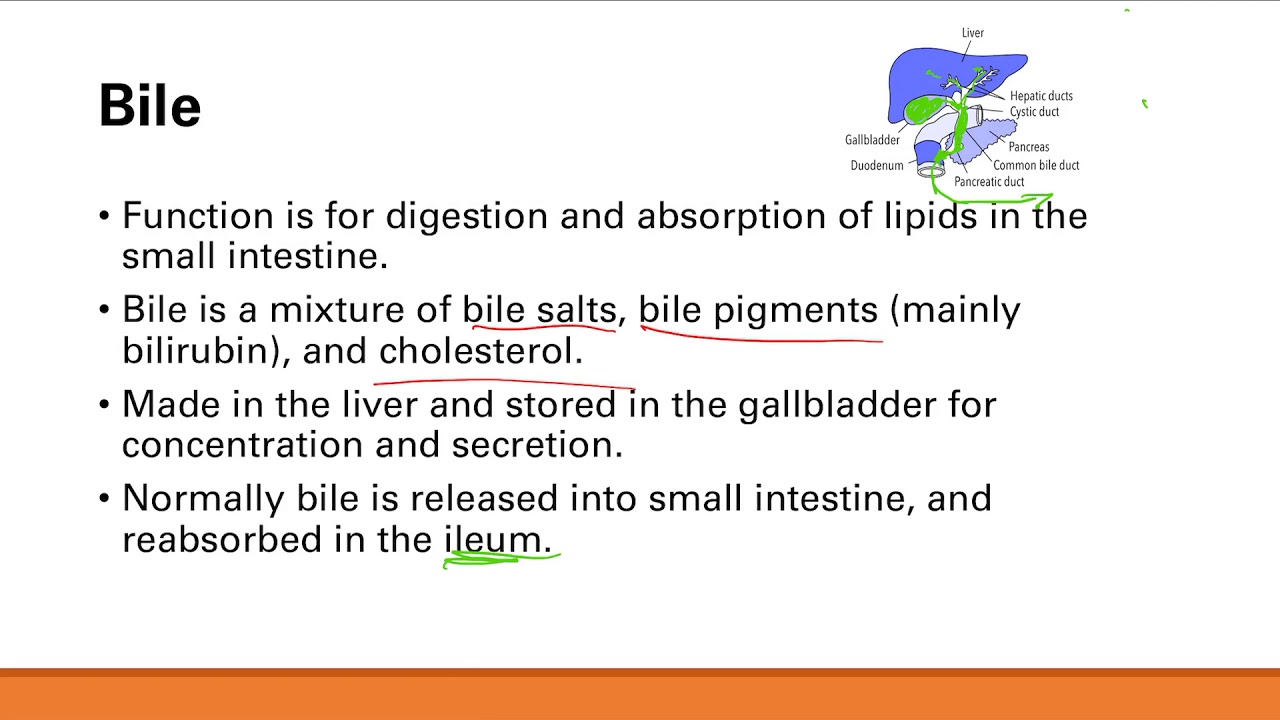 Bile

Liver
Hepatic ducts
Cystic duct
Gallbladder
Pancreas
Duodenum
Common bile duct
Pancreatic duct

• Function is for digestion and absorption of lipids in the small intestine.

• Bile is a mixture of bile salts, bile pigments (mainly bilirubin), and cholesterol.

• Made in the liver and stored in the gallbladder for concentration and secretion.

• Normally bile is released into small intestine, and reabsorbed in the ileum.